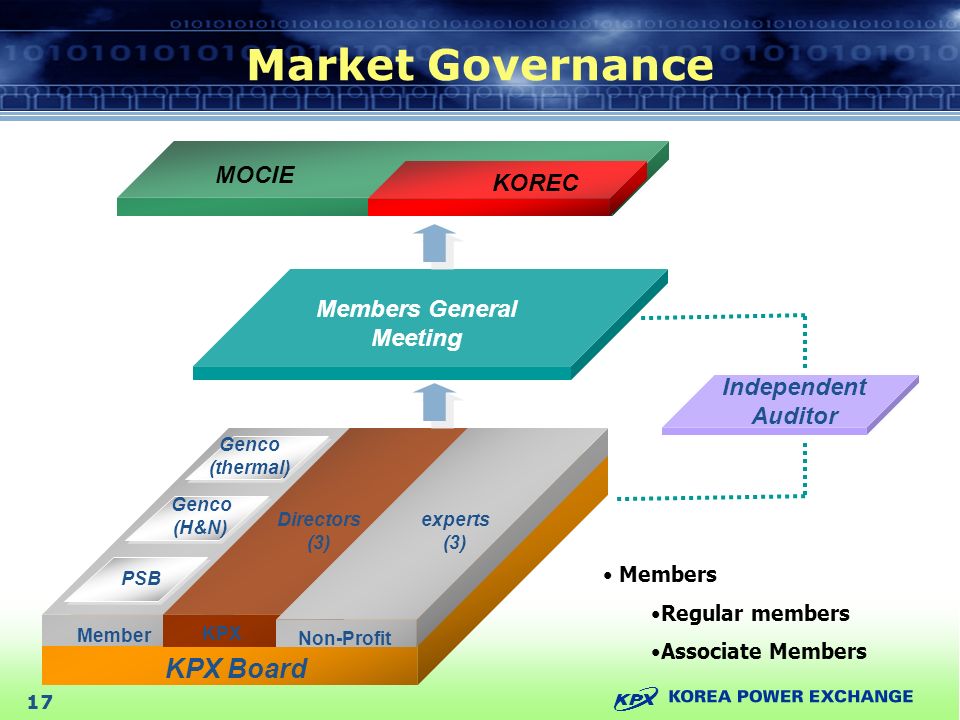 Market Governance

MOCIE

KOREC

Members General Meeting

Independent Auditor

Genco (thermal)

Genco (H&N)

PSB

Directors (3)

experts (3)

Member

KPX

Non-Profit

KPX Board

• Members

•Regular members

•Associate Members

17

KPX KOREA POWER EXCHANGE